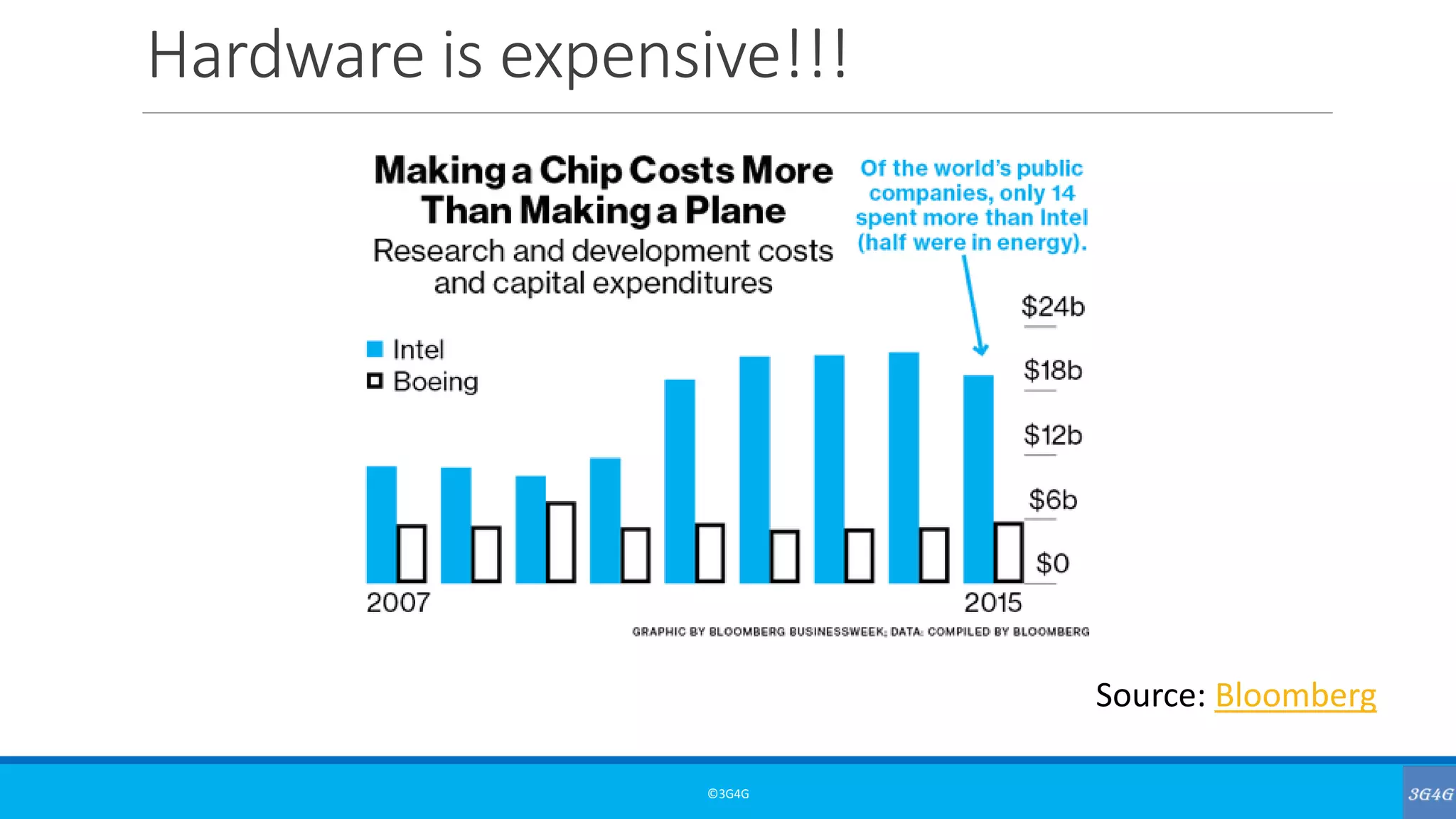 Hardware is expensive!!!

Making a Chip Costs More Than Making a Plane

Research and development costs and capital expenditures

Of the world's public companies, only 14 spent more than Intel (half were in energy).

Intel
Boeing

$24b
$18b
$12b
$6b
$0

2007
2015

GRAPHIC BY BLOOMBERG BUSINESSWEEK; DATA: COMPILED BY BLOOMBERG

Source: Bloomberg

©3G4G

3G4G